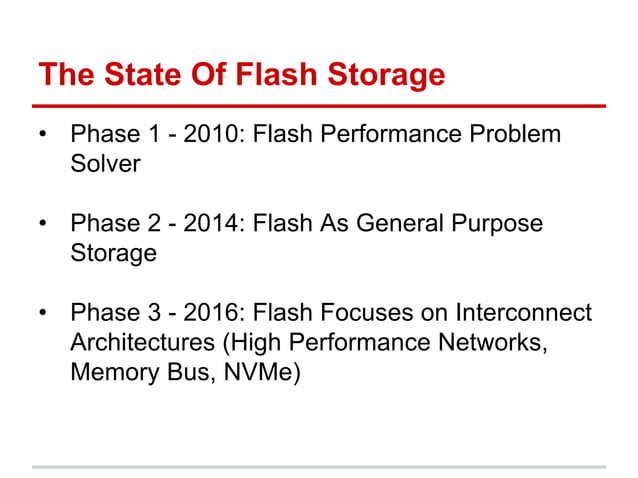 The State Of Flash Storage

• Phase 1 - 2010: Flash Performance Problem Solver

• Phase 2 - 2014: Flash As General Purpose Storage

• Phase 3 - 2016: Flash Focuses on Interconnect Architectures (High Performance Networks, Memory Bus, NVMe)